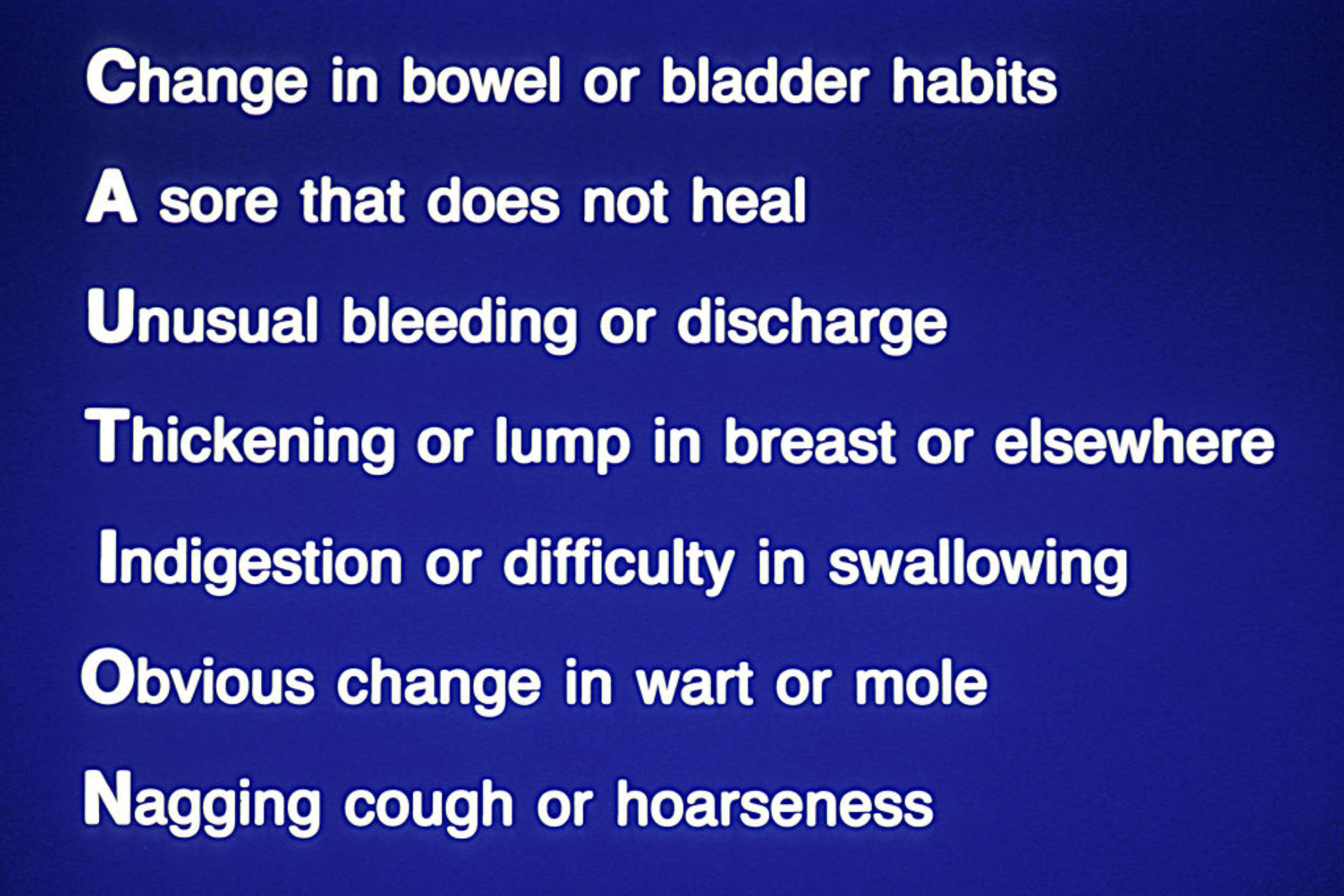 Change in bowel or bladder habits

A sore that does not heal

Unusual bleeding or discharge

Thickening or lump in breast or elsewhere

Indigestion or difficulty in swallowing

Obvious change in wart or mole

Nagging cough or hoarseness